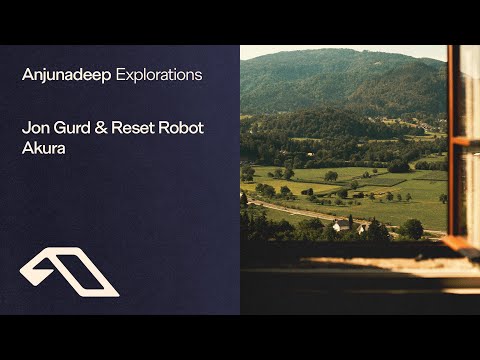 Anjunadeep Explorations

Jon Gurd & Reset Robot
Akura